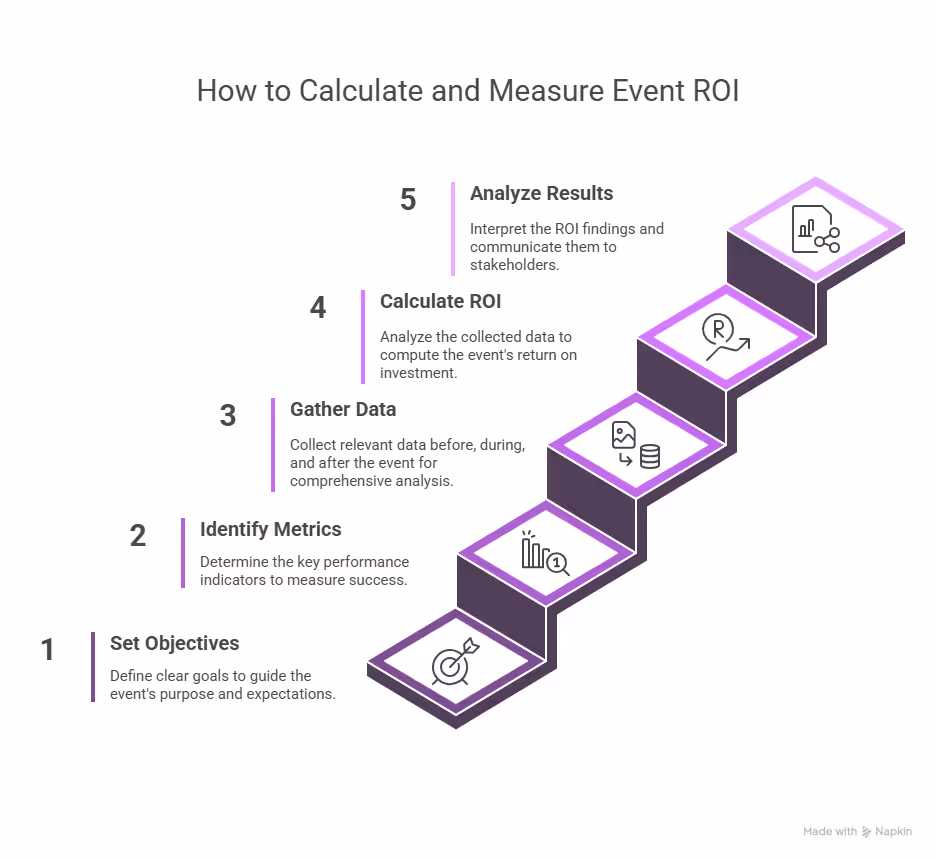 How to Calculate and Measure Event ROI

5 Analyze Results

Interpret the ROI findings and communicate them to stakeholders.

4 Calculate ROI

Analyze the collected data to compute the event's return on investment.

3 Gather Data

Collect relevant data before, during, and after the event for comprehensive analysis.

2 Identify Metrics

Determine the key performance indicators to measure success.

1 Set Objectives

Define clear goals to guide the event's purpose and expectations.

Made with Napkin